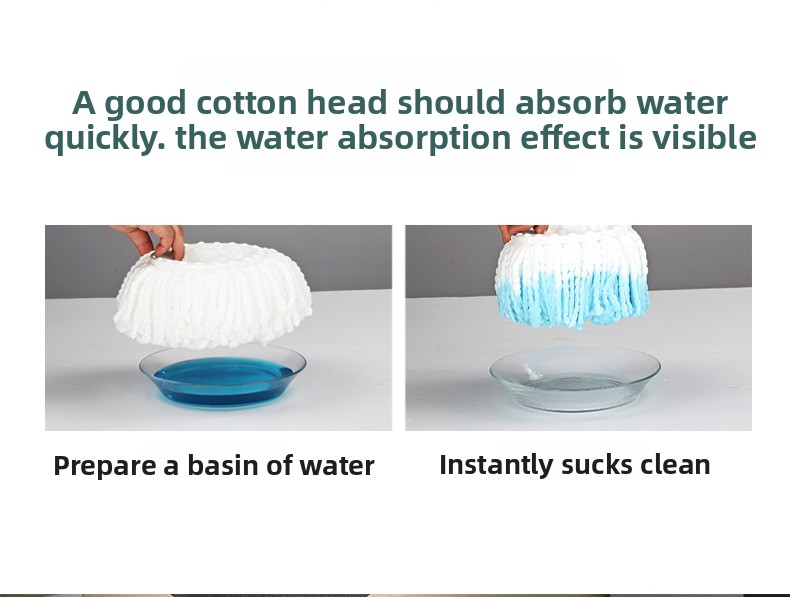 A good cotton head should absorb water quickly. the water absorption effect is visible

Prepare a basin of water

Instantly sucks clean